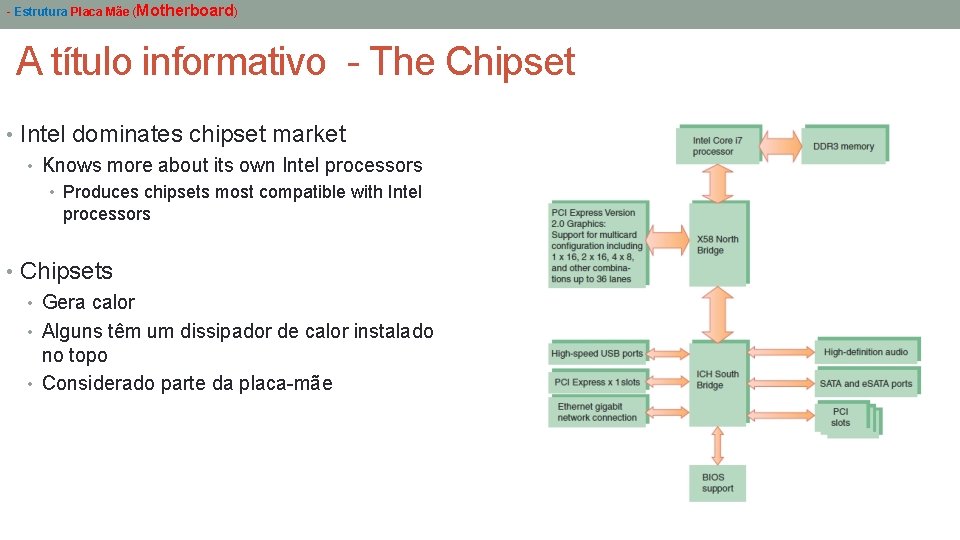 - Estrutura Placa Mãe (Motherboard)

A título informativo - The Chipset

• Intel dominates chipset market
• Knows more about its own Intel processors
• Produces chipsets most compatible with Intel processors

• Chipsets
• Gera calor
• Alguns têm um dissipador de calor instalado no topo
• Considerado parte da placa-mãe

Intel Core i7 processor

DDR3 memory

PCI Express Version 2.0 Graphics: Support for multicard configuration including 1 x 16, 2 x 16, 4 x 8, and other combinations up to 36 lanes

X58 North Bridge

High-speed USB ports

PCI Express x 1 slots

Ethernet gigabit network connection

ICH South Bridge

High-definition audio

SATA and eSATA ports

PCI slots

BIOS support